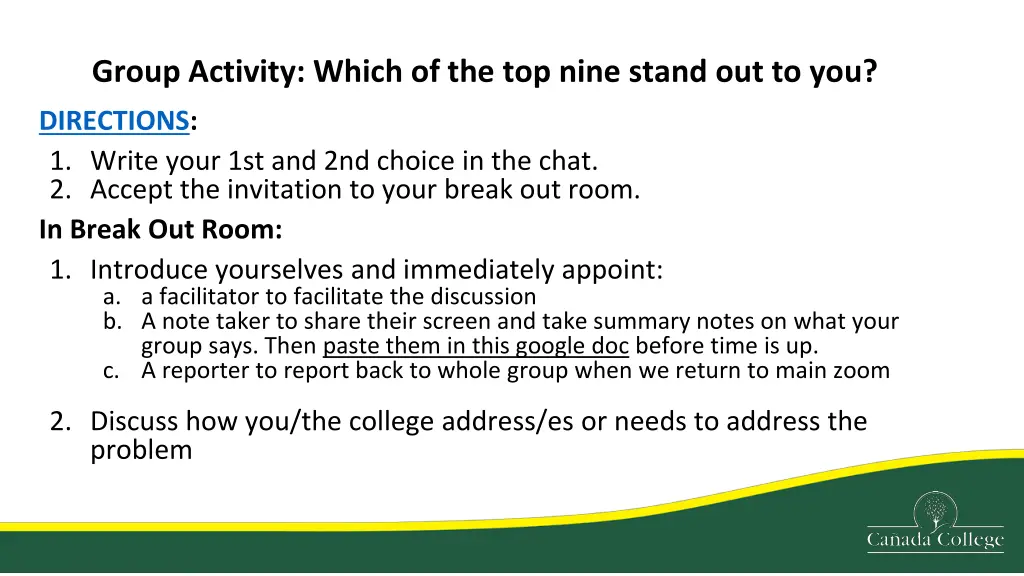 Group Activity: Which of the top nine stand out to you?

DIRECTIONS:
1. Write your 1st and 2nd choice in the chat.
2. Accept the invitation to your break out room.

In Break Out Room:
1. Introduce yourselves and immediately appoint:
a. a facilitator to facilitate the discussion
b. A note taker to share their screen and take summary notes on what your group says. Then paste them in this google doc before time is up.
c. A reporter to report back to whole group when we return to main zoom

2. Discuss how you/the college address/es or needs to address the problem

Cañada College